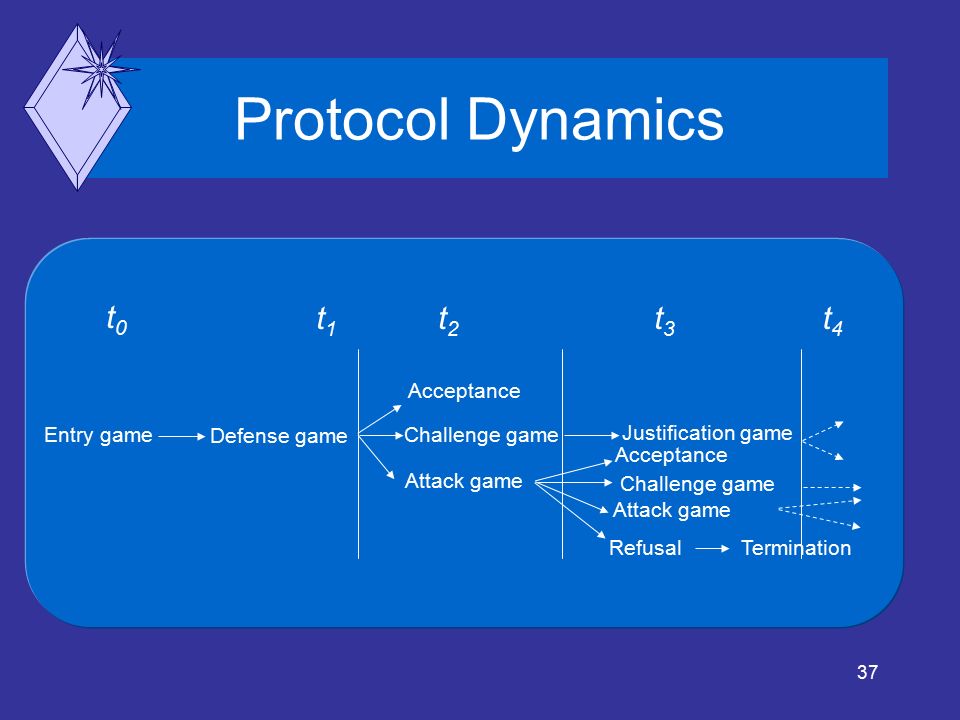 Protocol Dynamics

$t_0$ $t_1$ $t_2$ $t_3$ $t_4$

Entry game

Defense game

Acceptance

Challenge game

Attack game

Justification game

Acceptance

Challenge game

Attack game

Refusal

Termination

37